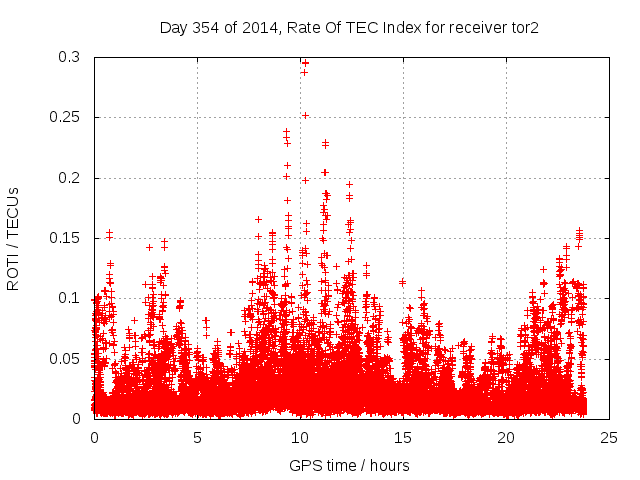 Day 354 of 2014, Rate Of TEC Index for receiver tor2

ROTI / TECUs

0.3
0.25
0.2
0.15
0.1
0.05
0

0
5
10
15
20
25

GPS time / hours